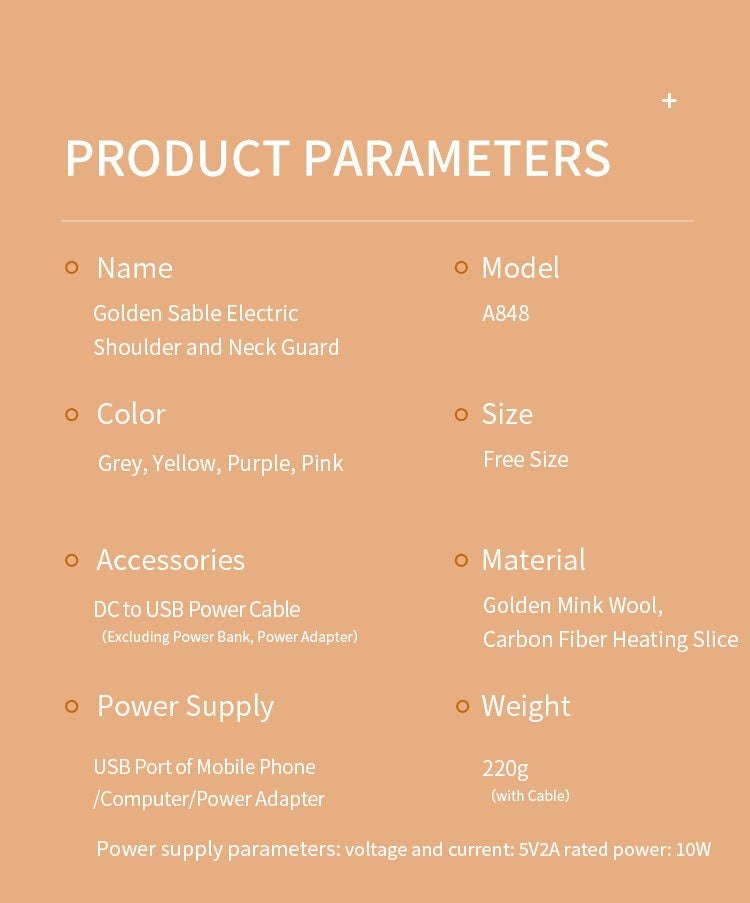 +

PRODUCT PARAMETERS

Name
Golden Sable Electric Shoulder and Neck Guard

Model
A848

Color
Grey, Yellow, Purple, Pink

Size
Free Size

Accessories
DC to USB Power Cable
(Excluding Power Bank, Power Adapter)

Material
Golden Mink Wool,
Carbon Fiber Heating Slice

Power Supply
USB Port of Mobile Phone /Computer/Power Adapter

Weight
220g
(with Cable)

Power supply parameters: voltage and current: 5V2A rated power: 10W